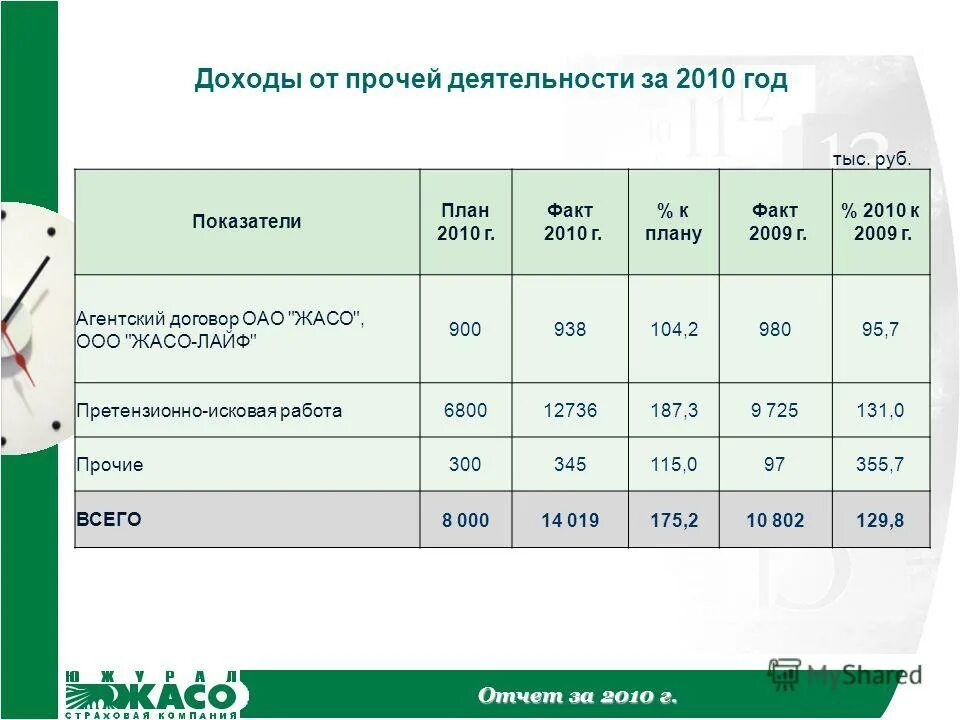 Доходы от прочей деятельности за 2010 год

тыс. руб.

| Показатели | План 2010 г. | Факт 2010 г. | % к плану | Факт 2009 г. | % 2010 к 2009 г. |
|---|---|---|---|---|---|
| Агентский договор ОАО "ЖАСО", ООО "ЖАСО-ЛАЙФ" | 900 | 938 | 104,2 | 980 | 95,7 |
| Претензионно-исковая работа | 6800 | 12736 | 187,3 | 9 725 | 131,0 |
| Прочие | 300 | 345 | 115,0 | 97 | 355,7 |
| ВСЕГО | 8 000 | 14 019 | 175,2 | 10 802 | 129,8 |

ЮЖУРАЛ ЖАСО СТРАХОВАЯ КОМПАНИЯ

Отчет за 2010 г.

MyShared